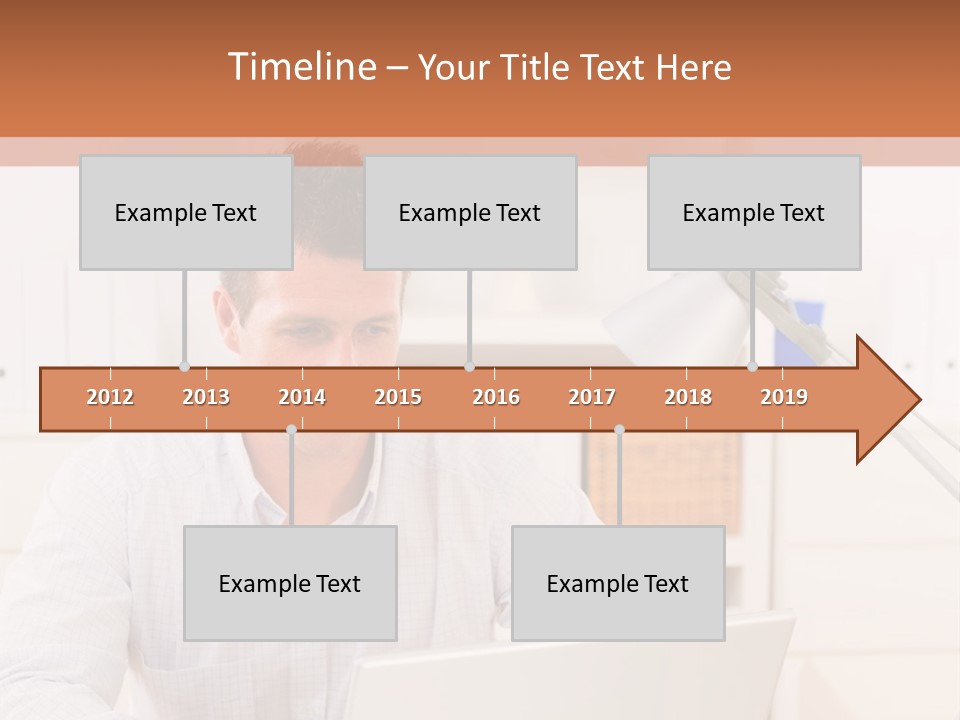 Timeline – Your Title Text Here

Example Text

Example Text

Example Text

2012 2013 2014 2015 2016 2017 2018 2019

Example Text

Example Text